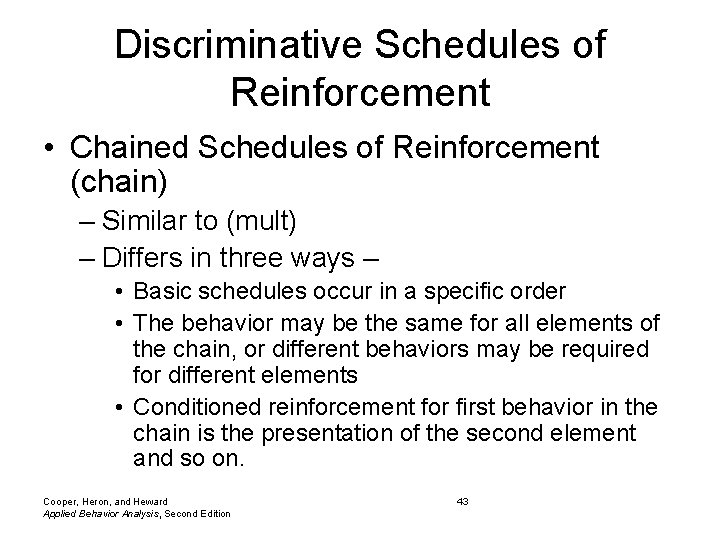 Discriminative Schedules of Reinforcement

• Chained Schedules of Reinforcement (chain)
– Similar to (mult)
– Differs in three ways –
• Basic schedules occur in a specific order
• The behavior may be the same for all elements of the chain, or different behaviors may be required for different elements
• Conditioned reinforcement for first behavior in the chain is the presentation of the second element and so on.

Cooper, Heron, and Heward
Applied Behavior Analysis, Second Edition

43